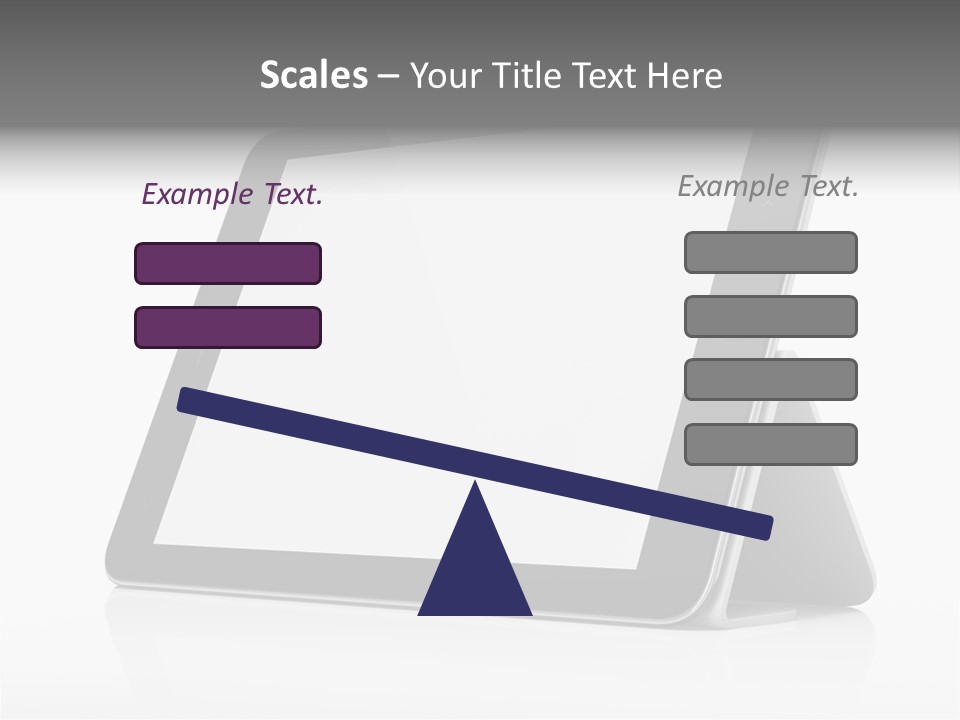 Scales – Your Title Text Here

Example Text.

Example Text.